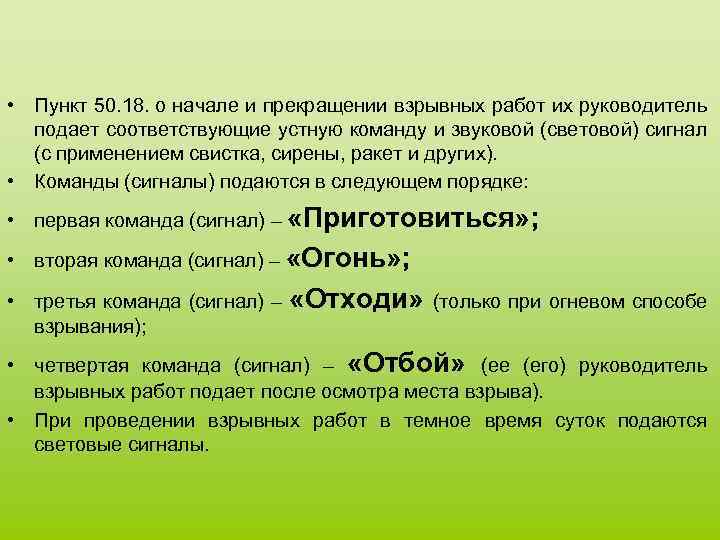 • Пункт 50.18. о начале и прекращении взрывных работ их руководитель подает соответствующие устную команду и звуковой (световой) сигнал (с применением свистка, сирены, ракет и других).

• Команды (сигналы) подаются в следующем порядке:

• первая команда (сигнал) – «Приготовиться»;

• вторая команда (сигнал) – «Огонь»;

• третья команда (сигнал) – «Отходи» (только при огневом способе взрывания);

• четвертая команда (сигнал) – «Отбой» (ее (его) руководитель взрывных работ подает после осмотра места взрыва).

• При проведении взрывных работ в темное время суток подаются световые сигналы.